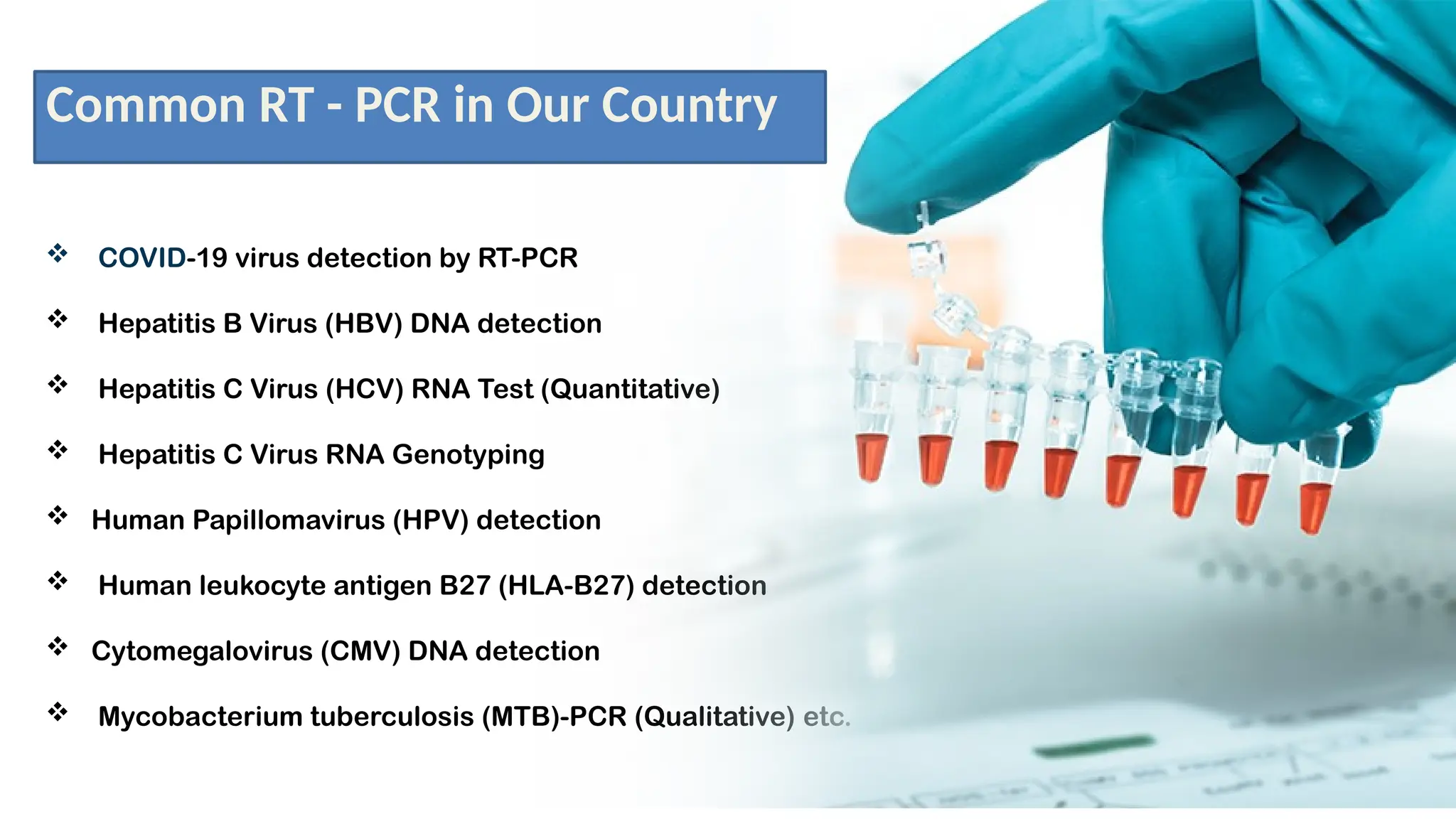 Common RT - PCR in Our Country

❖ COVID-19 virus detection by RT-PCR

❖ Hepatitis B Virus (HBV) DNA detection

❖ Hepatitis C Virus (HCV) RNA Test (Quantitative)

❖ Hepatitis C Virus RNA Genotyping

❖ Human Papillomavirus (HPV) detection

❖ Human leukocyte antigen B27 (HLA-B27) detection

❖ Cytomegalovirus (CMV) DNA detection

❖ Mycobacterium tuberculosis (MTB)-PCR (Qualitative) etc.